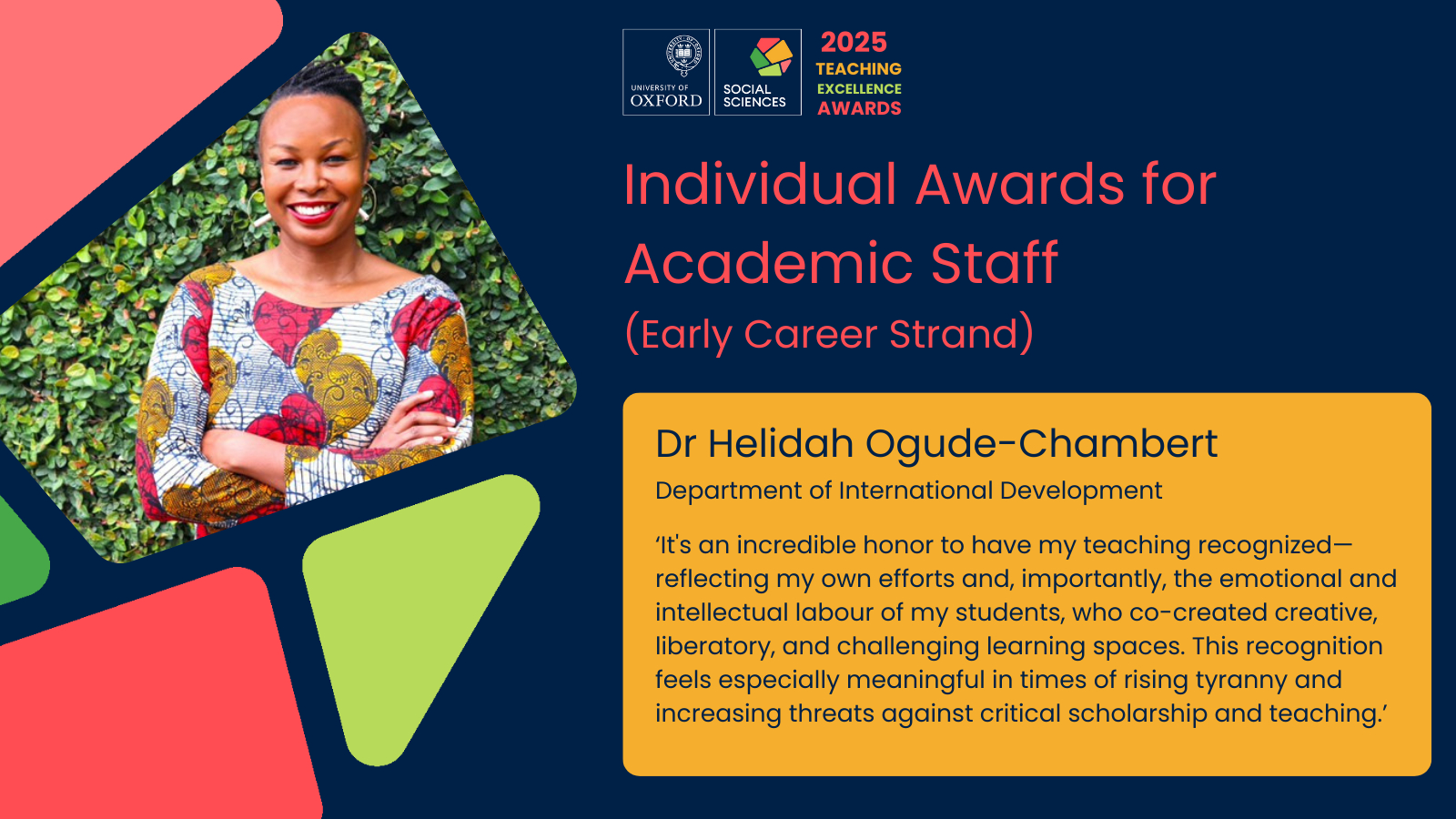 UNIVERSITY OF OXFORD

SOCIAL SCIENCES

2025 TEACHING EXCELLENCE AWARDS

Individual Awards for Academic Staff

(Early Career Strand)

Dr Helidah Ogude-Chambert

Department of International Development

‘It's an incredible honor to have my teaching recognized—reflecting my own efforts and, importantly, the emotional and intellectual labour of my students, who co-created creative, liberatory, and challenging learning spaces. This recognition feels especially meaningful in times of rising tyranny and increasing threats against critical scholarship and teaching.’